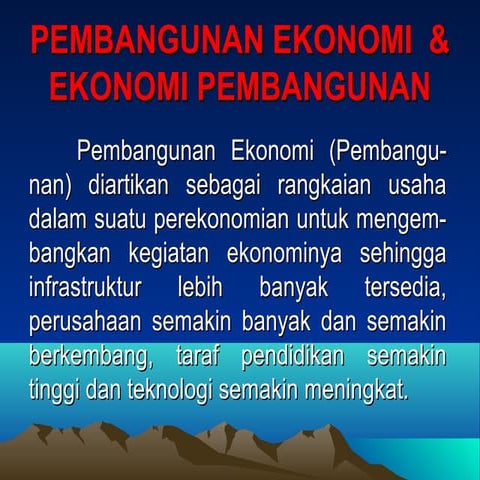 PEMBANGUNAN EKONOMI & EKONOMI PEMBANGUNAN

Pembangunan Ekonomi (Pembangunan) diartikan sebagai rangkaian usaha dalam suatu perekonomian untuk mengembangkan kegiatan ekonominya sehingga infrastruktur lebih banyak tersedia, perusahaan semakin banyak dan semakin berkembang, taraf pendidikan semakin tinggi dan teknologi semakin meningkat.